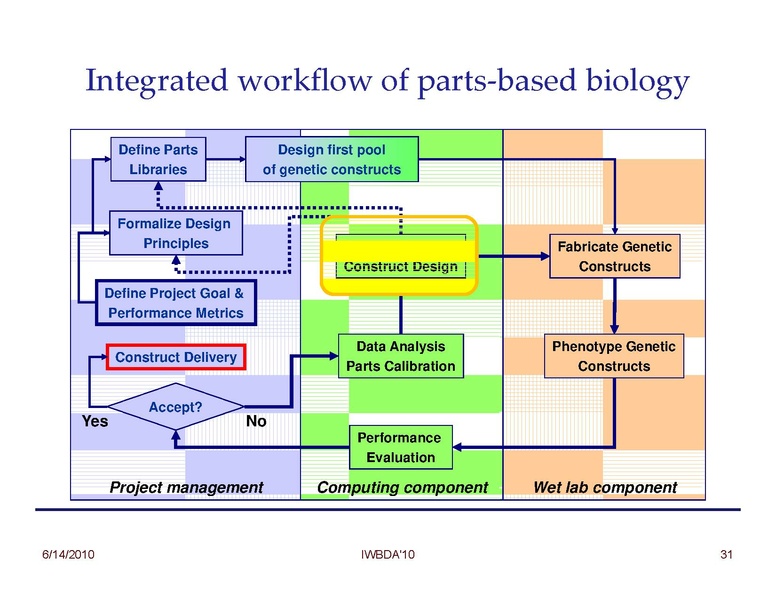 Integrated workflow of parts-based biology

Define Parts Libraries

Design first pool of genetic constructs

Formalize Design Principles

Construct Design

Fabricate Genetic Constructs

Define Project Goal & Performance Metrics

Construct Delivery

Data Analysis Parts Calibration

Phenotype Genetic Constructs

Accept?

Yes

No

Performance Evaluation

Project management

Computing component

Wet lab component

6/14/2010

IWBDA'10

31